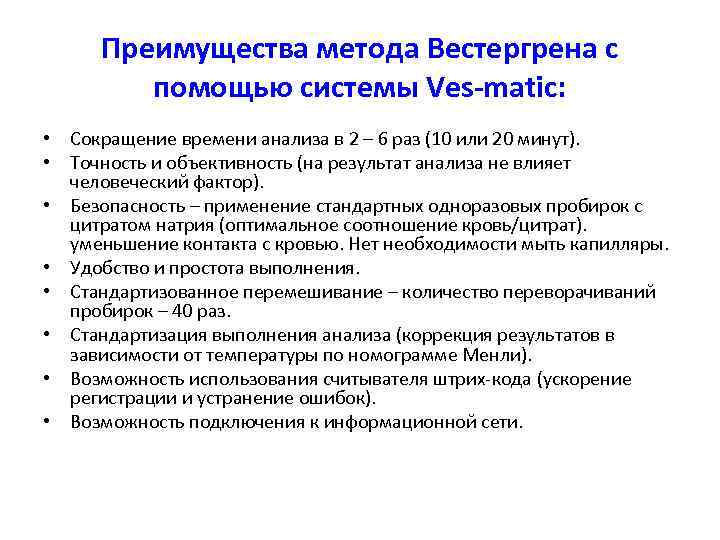 Преимущества метода Вестергрена с помощью системы Ves-matic:

• Сокращение времени анализа в 2 – 6 раз (10 или 20 минут).
• Точность и объективность (на результат анализа не влияет человеческий фактор).
• Безопасность – применение стандартных одноразовых пробирок с цитратом натрия (оптимальное соотношение кровь/цитрат). уменьшение контакта с кровью. Нет необходимости мыть капилляры.
• Удобство и простота выполнения.
• Стандартизованное перемешивание – количество переворачиваний пробирок – 40 раз.
• Стандартизация выполнения анализа (коррекция результатов в зависимости от температуры по номограмме Менли).
• Возможность использования считывателя штрих-кода (ускорение регистрации и устранение ошибок).
• Возможность подключения к информационной сети.